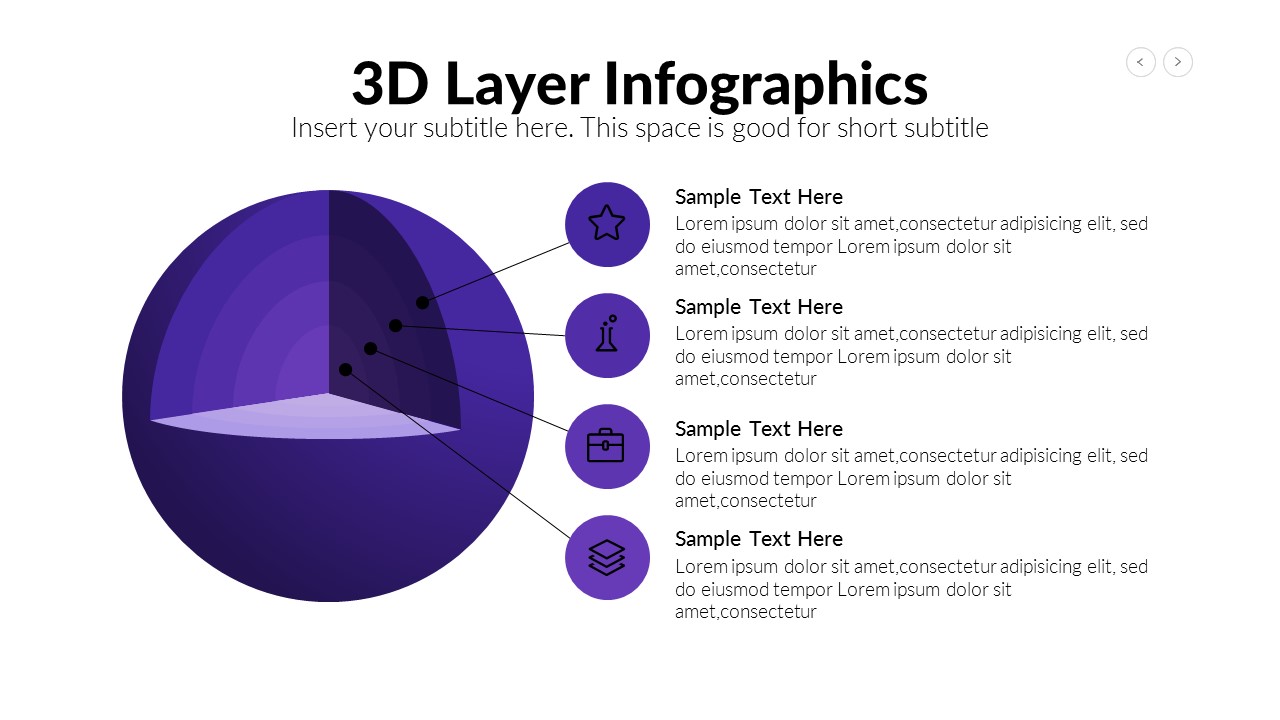 3D Layer Infographics

Insert your subtitle here. This space is good for short subtitle

Sample Text Here

Lorem ipsum dolor sit amet,consectetur adipisicing elit, sed do eiusmod tempor Lorem ipsum dolor sit amet,consectetur

Sample Text Here

Lorem ipsum dolor sit amet,consectetur adipisicing elit, sed do eiusmod tempor Lorem ipsum dolor sit amet,consectetur

Sample Text Here

Lorem ipsum dolor sit amet,consectetur adipisicing elit, sed do eiusmod tempor Lorem ipsum dolor sit amet,consectetur

Sample Text Here

Lorem ipsum dolor sit amet,consectetur adipisicing elit, sed do eiusmod tempor Lorem ipsum dolor sit amet,consectetur